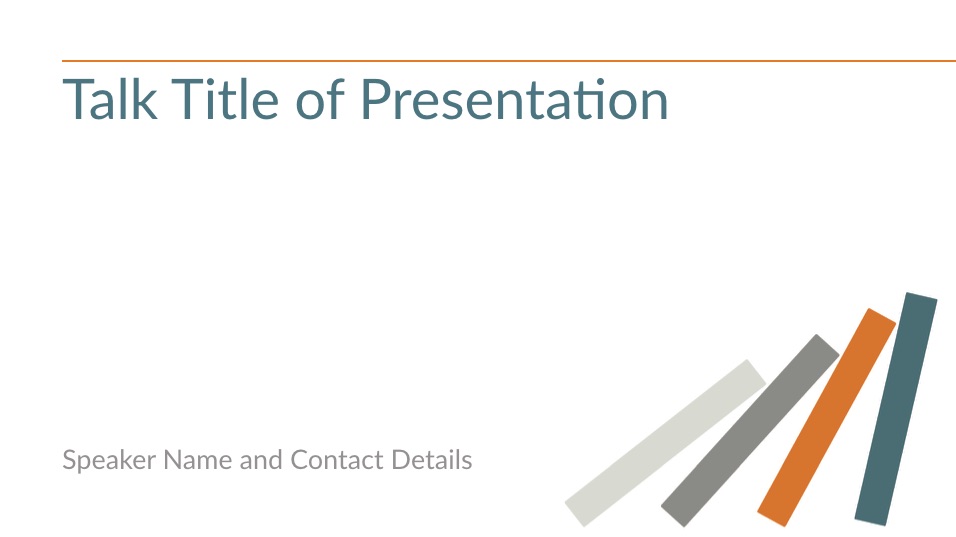 Talk Title of Presentation

Speaker Name and Contact Details